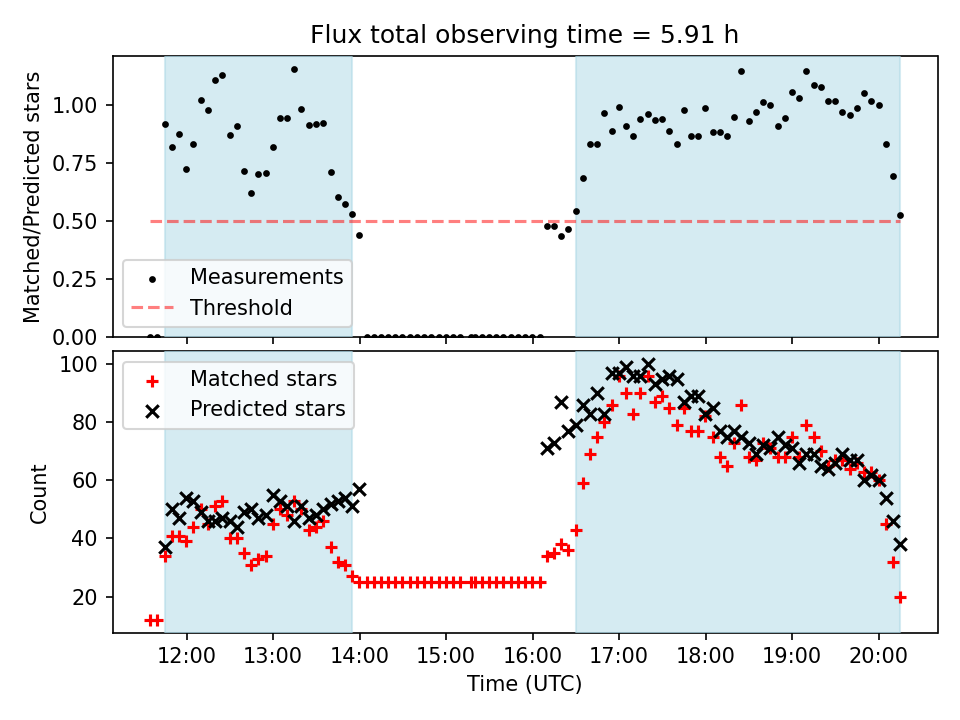 Flux total observing time = 5.91 h

Matched/Predicted stars

1.00
0.75
0.50
0.25
0.00

Measurements
Threshold

Count

100
80
60
40
20

Matched stars
Predicted stars

12:00
13:00
14:00
15:00
16:00
17:00
18:00
19:00
20:00

Time (UTC)